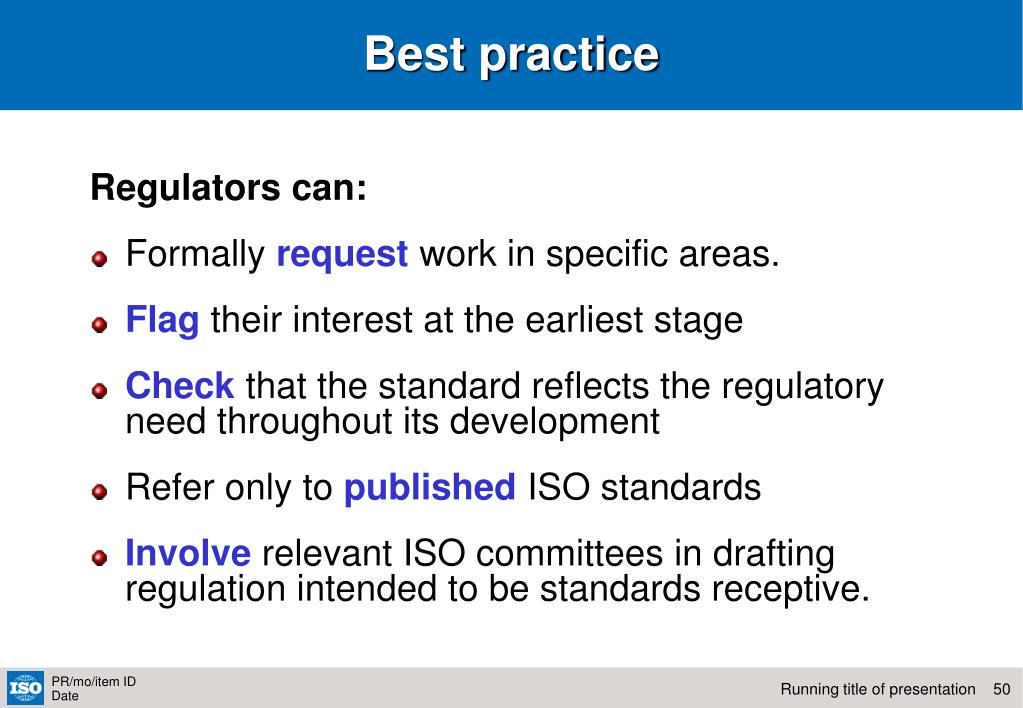 Best practice

Regulators can:

Formally request work in specific areas.

Flag their interest at the earliest stage

Check that the standard reflects the regulatory need throughout its development

Refer only to published ISO standards

Involve relevant ISO committees in drafting regulation intended to be standards receptive.

ISO

PR/mo/item ID
Date

Running title of presentation 50